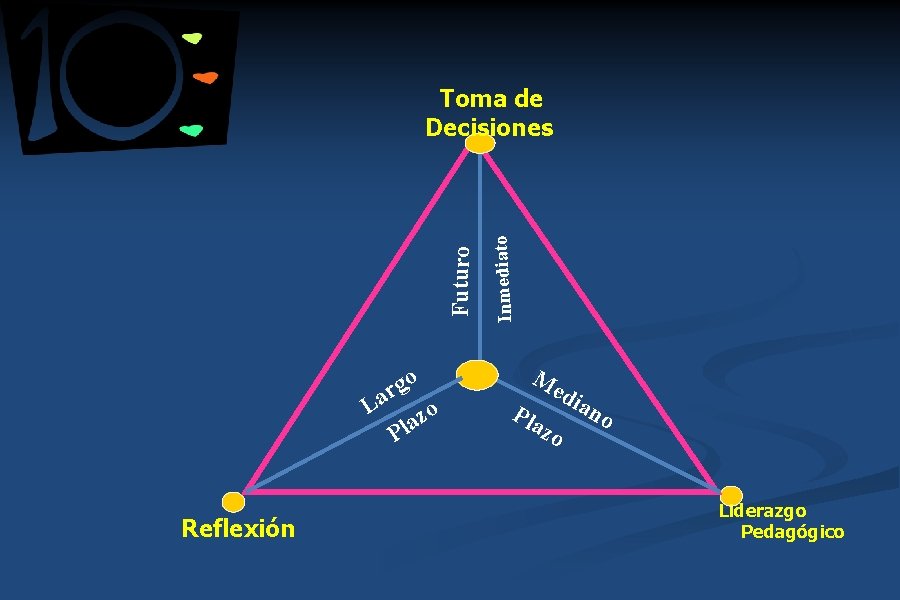 10

Toma de Decisiones

Futuro

Inmediato

Largo Plazo

Mediano Plazo

Reflexión

Liderazgo Pedagógico